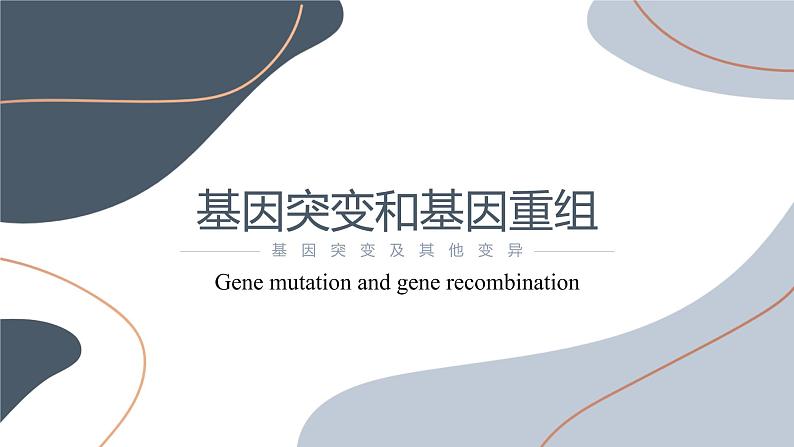 基因突变和基因重组

基因突变及其他变异

Gene mutation and gene recombination